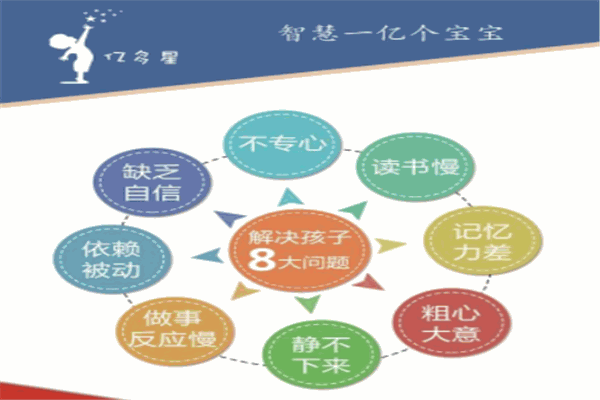 亿多星

智慧一亿个宝宝

解决孩子
8大问题

不专心

读书慢

记忆力差

粗心大意

静不下来

做事反应慢

依赖被动

缺乏自信